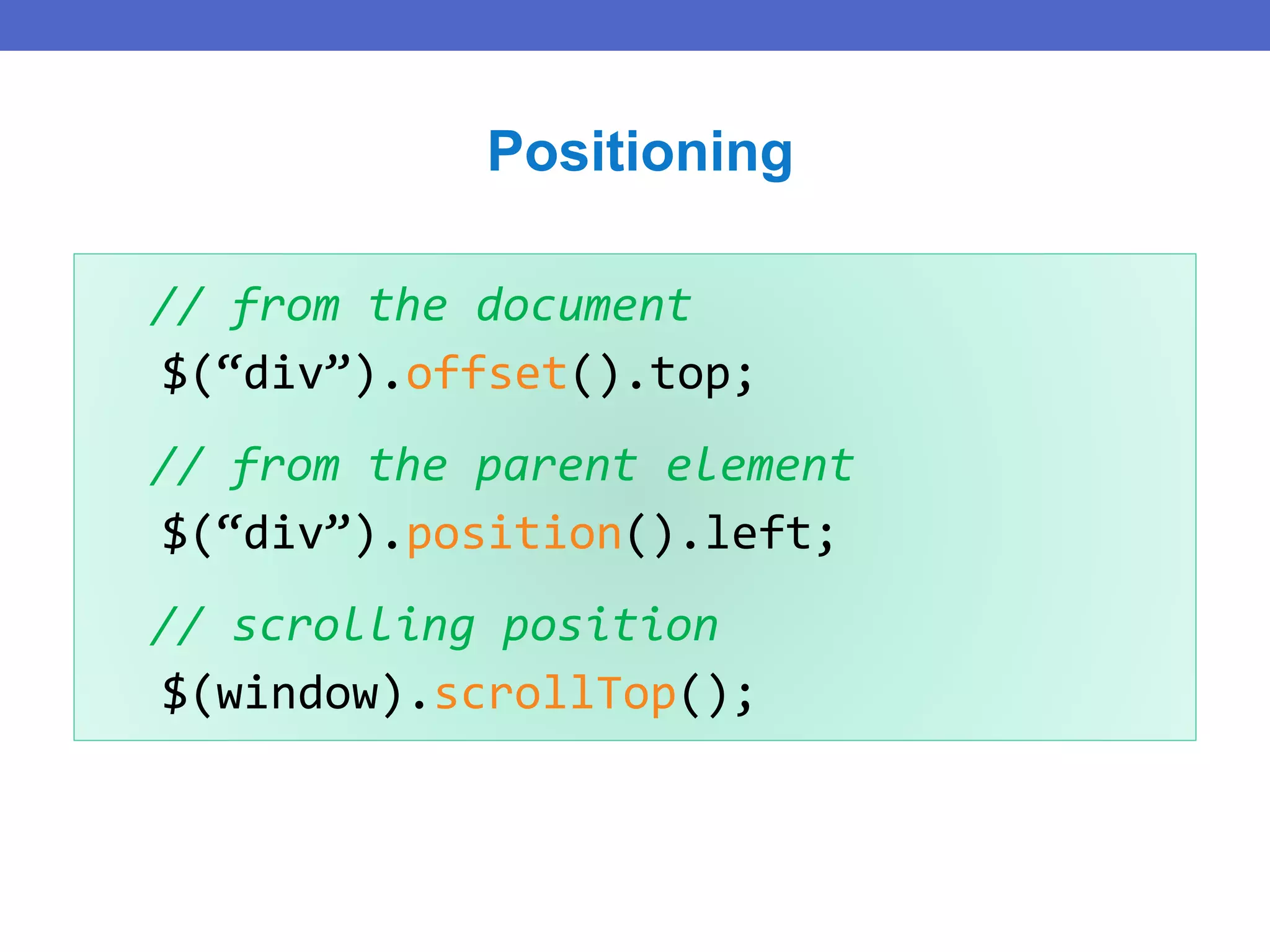 Positioning

// from the document
$(“div”).offset().top;

// from the parent element
$(“div”).position().left;

// scrolling position
$(window).scrollTop();